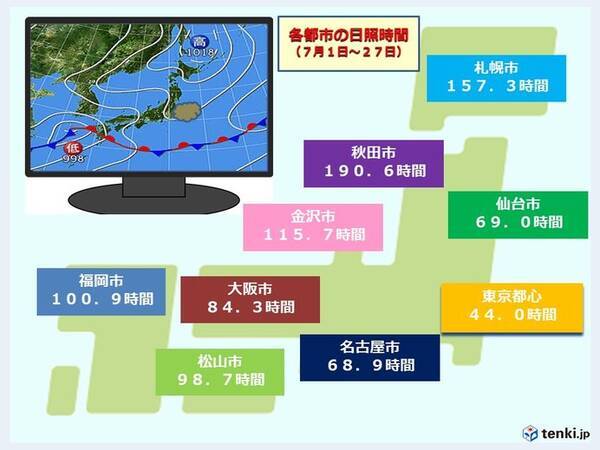 高
1018

低
998

各都市の日照時間
（7月1日～27日）

札幌市
157．3時間

秋田市
190．6時間

仙台市
69．0時間

金沢市
115．7時間

福岡市
100．9時間

大阪市
84．3時間

東京都心
44．0時間

名古屋市
68．9時間

松山市
98．7時間

tenki.jp